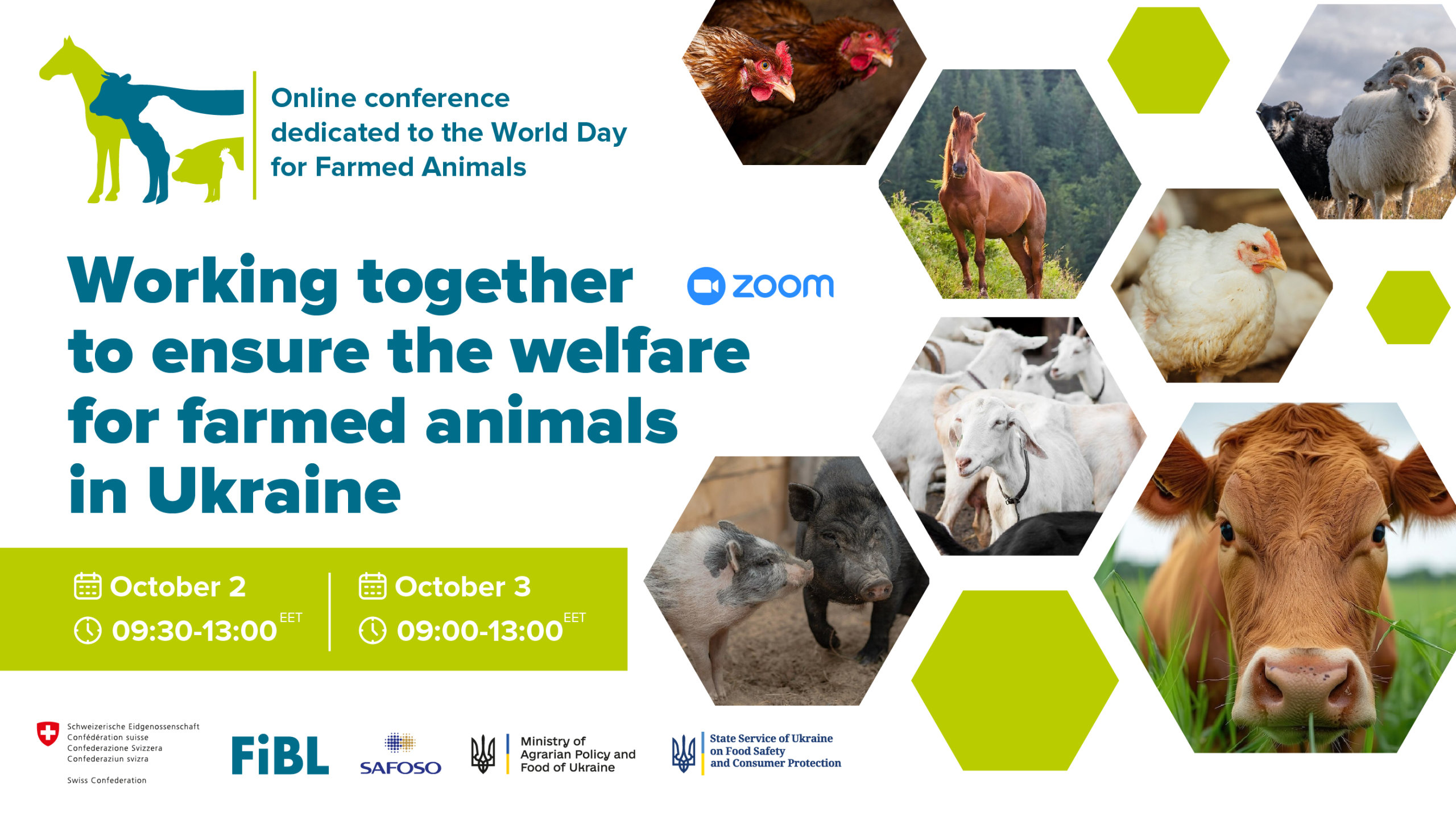 Online conference dedicated to the World Day for Farmed Animals

Working together to ensure the welfare for farmed animals in Ukraine

zoom

October 2
09:30-13:00 EET

October 3
09:00-13:00 EET

Schweizerische Eidgenossenschaft
Confédération suisse
Confederazione Svizzera
Confederaziun svizra

Swiss Confederation

FiBL

SAFOSO

Ministry of Agrarian Policy and Food of Ukraine

State Service of Ukraine on Food Safety and Consumer Protection